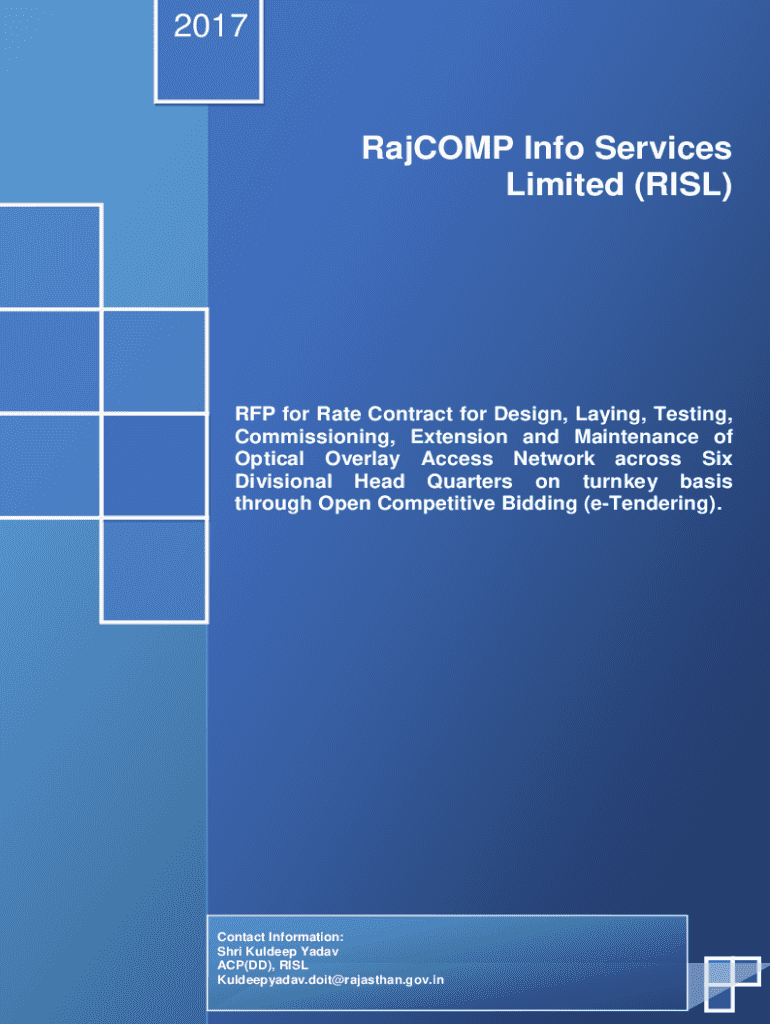 2017

RajCOMP Info Services Limited (RISL)

RFP for Rate Contract for Design, Laying, Testing, Commissioning, Extension and Maintenance of Optical Overlay Access Network across Six Divisional Head Quarters on turnkey basis through Open Competitive Bidding (e-Tendering).

Contact Information:
Shri Kuldeep Yadav
ACP(DD), RISL
Kuldeepyadav.doit@rajasthan.gov.in